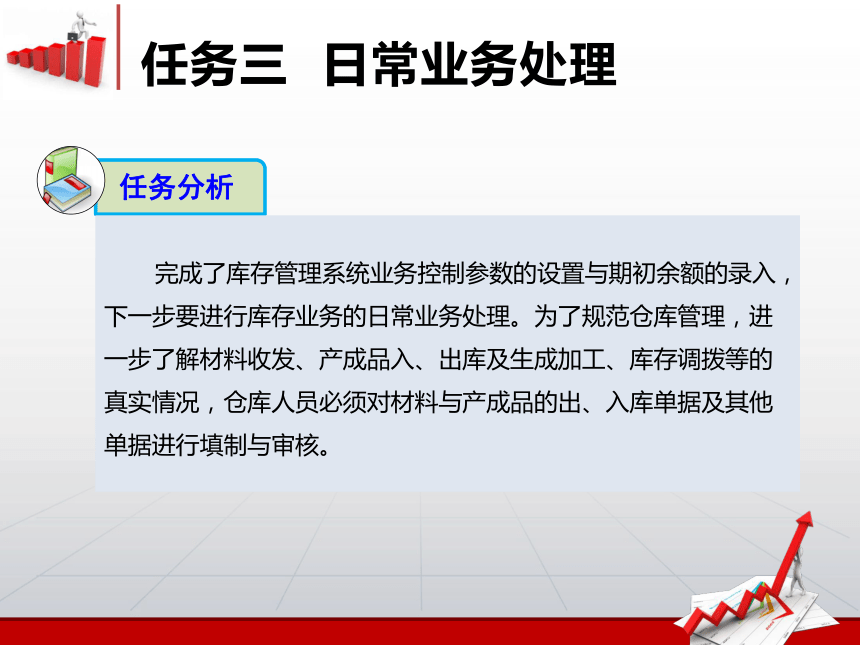 任务三 日常业务处理

任务分析

完成了库存管理系统业务控制参数的设置与期初余额的录入，下一步要进行库存业务的日常业务处理。为了规范仓库管理，进一步了解材料收发、产成品入、出库及生成加工、库存调拨等的真实情况，仓库人员必须对材料与产成品的出、入库单据及其他单据进行填制与审核。